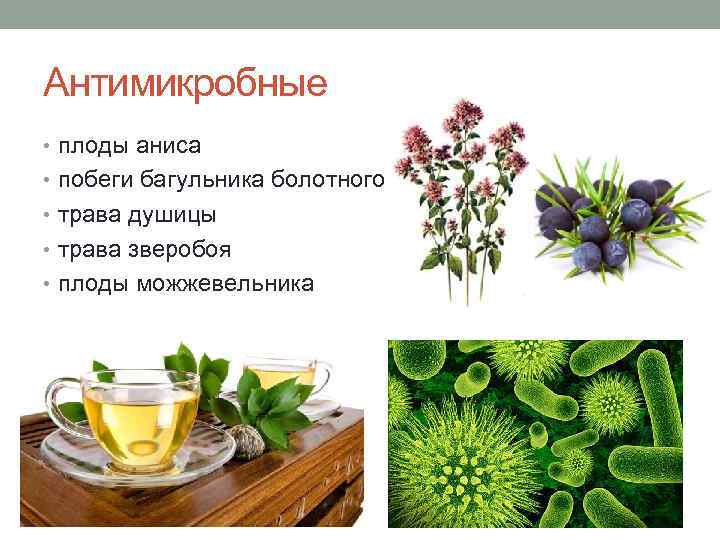 Антимикробные

• плоды аниса
• побеги багульника болотного
• трава душицы
• трава зверобоя
• плоды можжевельника